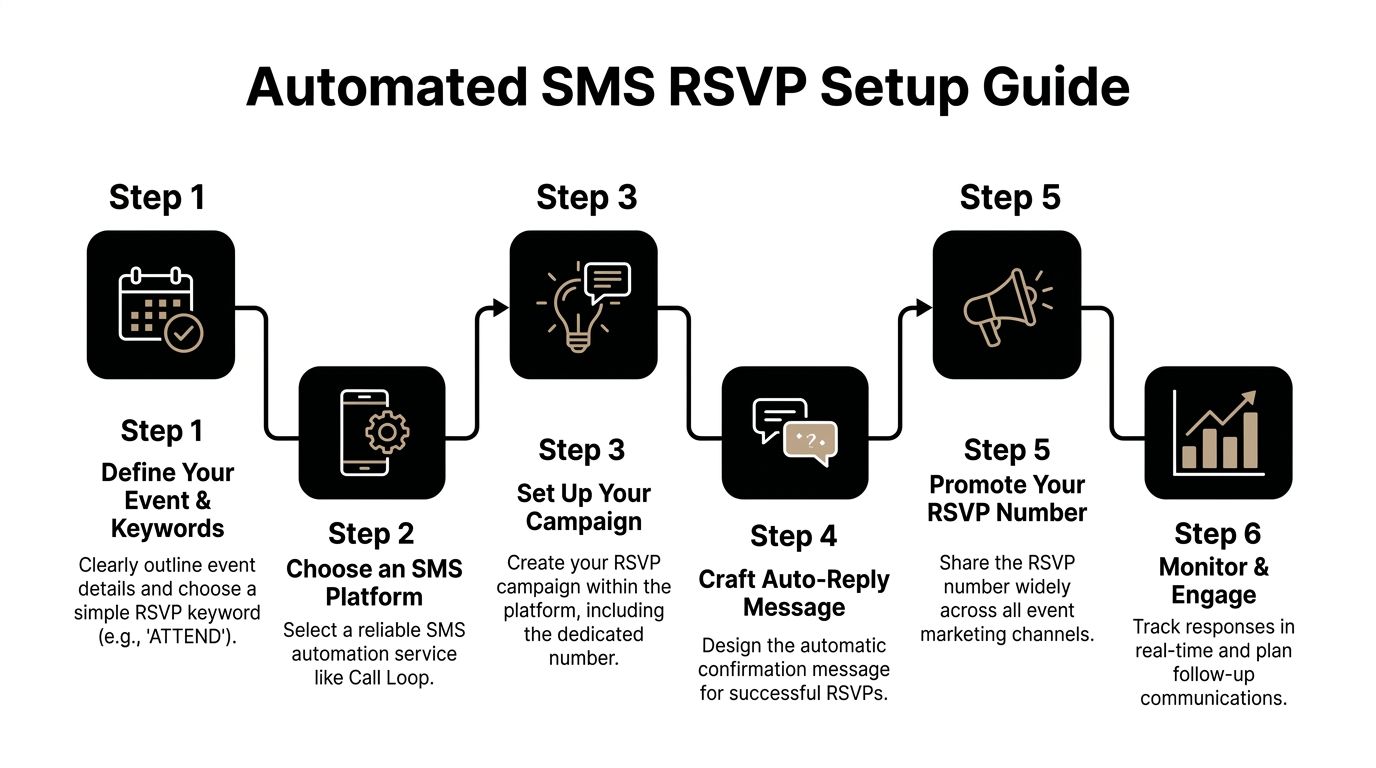 Automated SMS RSVP Setup Guide

Step 1

Step 3

Step 5

Step 1
Define Your Event & Keywords
Clearly outline event details and choose a simple RSVP keyword (e.g., 'ATTEND').

Step 2
Choose an SMS Platform
Select a reliable SMS automation service like Call Loop.

Step 3
Set Up Your Campaign
Create your RSVP campaign within the platform, including the dedicated number.

Step 4
Craft Auto-Reply Message
Design the automatic confirmation message for successful RSVPs.

Step 5
Promote Your RSVP Number
Share the RSVP number widely across all event marketing channels.

Step 6
Monitor & Engage
Track responses in real-time and plan follow-up communications.